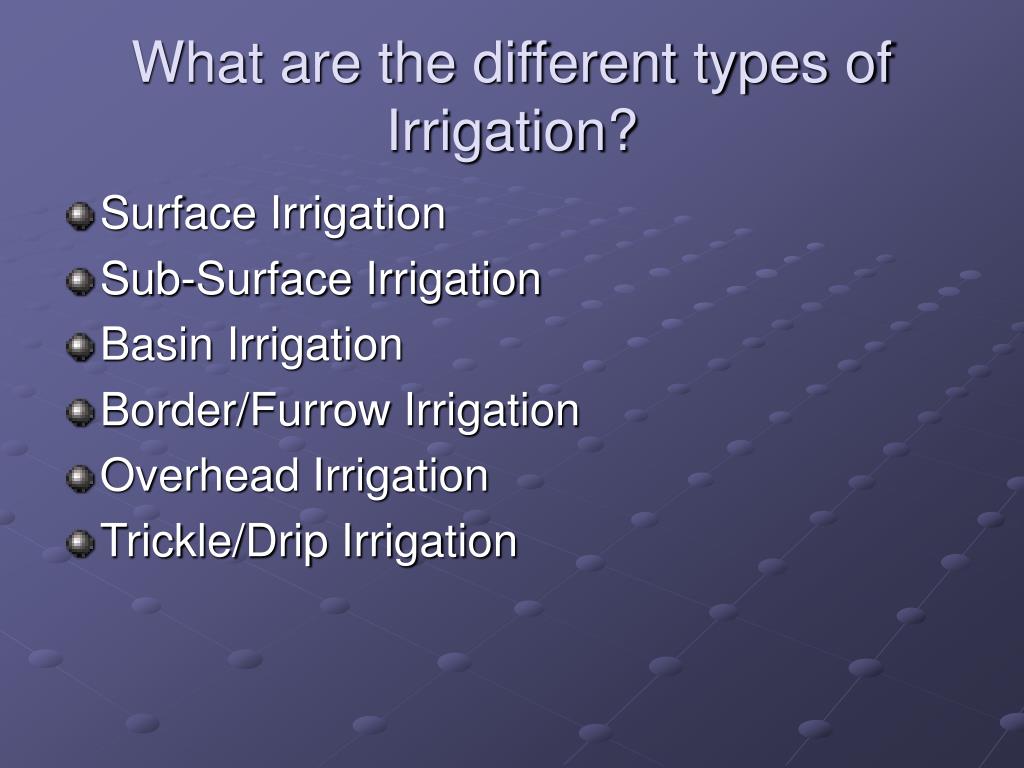 What are the different types of Irrigation?

Surface Irrigation
Sub-Surface Irrigation
Basin Irrigation
Border/Furrow Irrigation
Overhead Irrigation
Trickle/Drip Irrigation